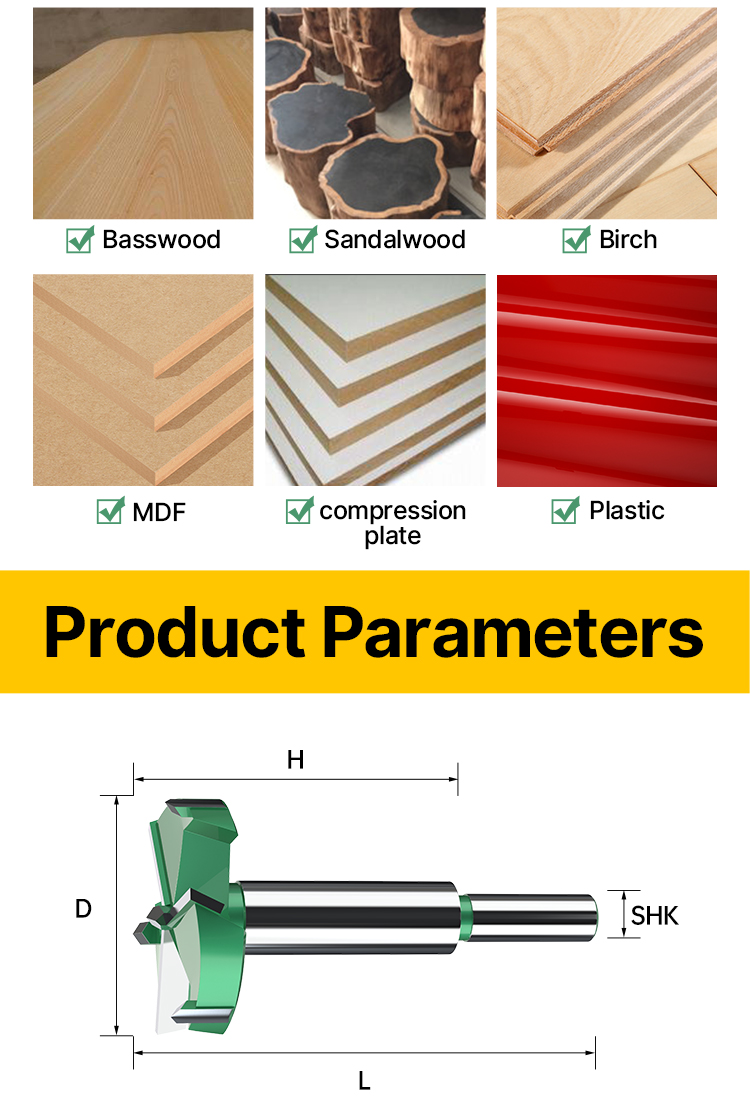 Basswood

Sandalwood

Birch

MDF

compression plate

Plastic

Product Parameters

H

D

SHK

L